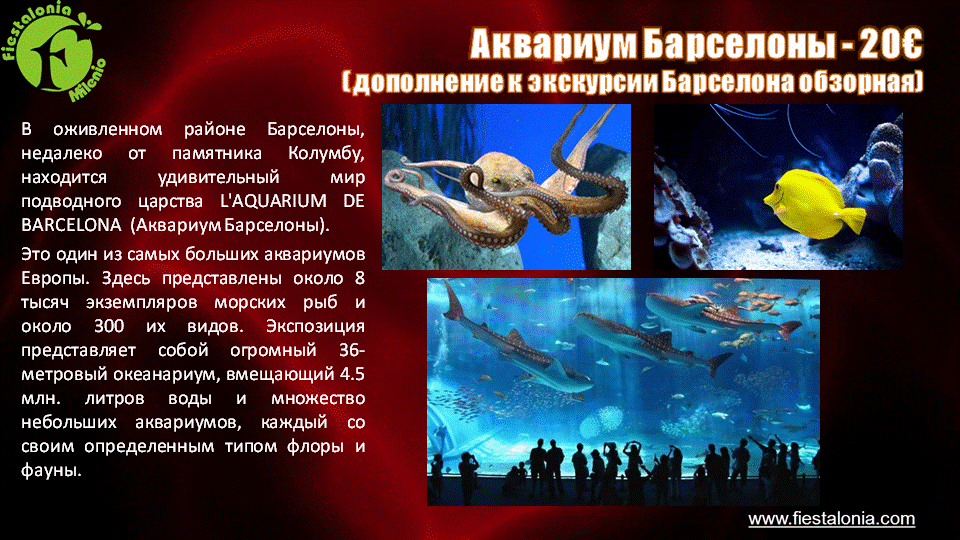 Fiestalonia Milenio

Аквариум Барселоны - 20€
(дополнение к экскурсии Барселона обзорная)

В оживленном районе Барселоны, недалеко от памятника Колумбу, находится удивительный мир подводного царства L'AQUARIUM DE BARCELONA (Аквариум Барселоны).

Это один из самых больших аквариумов Европы. Здесь представлены около 8 тысяч экземпляров морских рыб и около 300 их видов. Экспозиция представляет собой огромный 36-метровый океанариум, вмещающий 4.5 млн. литров воды и множество небольших аквариумов, каждый со своим определенным типом флоры и фауны.

www.fiestalonia.com